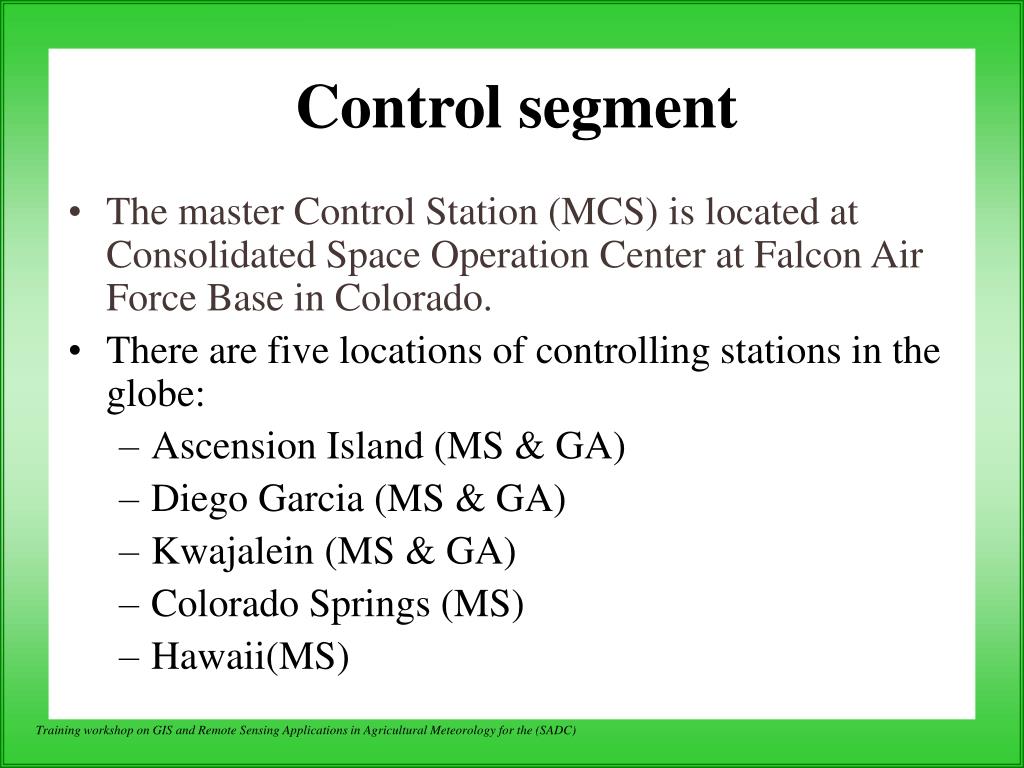 Control segment

• The master Control Station (MCS) is located at Consolidated Space Operation Center at Falcon Air Force Base in Colorado.
• There are five locations of controlling stations in the globe:
– Ascension Island (MS & GA)
– Diego Garcia (MS & GA)
– Kwajalein (MS & GA)
– Colorado Springs (MS)
– Hawaii(MS)

Training workshop on GIS and Remote Sensing Applications in Agricultural Meteorology for the (SADC)